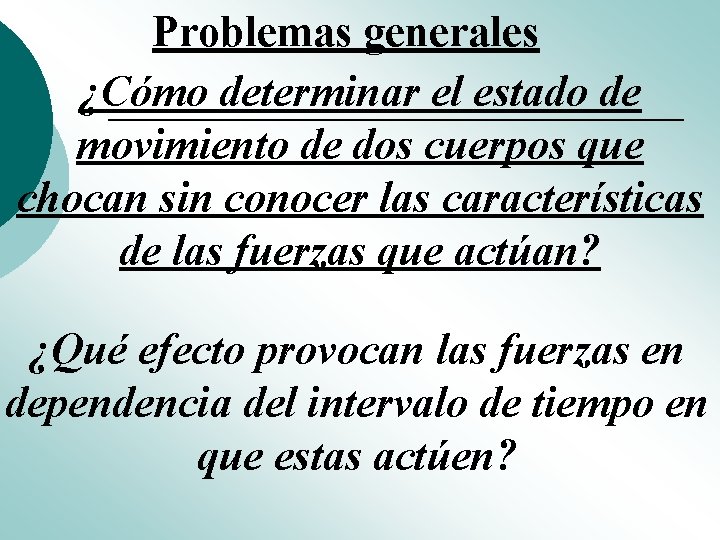 Problemas generales

¿Cómo determinar el estado de movimiento de dos cuerpos que chocan sin conocer las características de las fuerzas que actúan?

¿Qué efecto provocan las fuerzas en dependencia del intervalo de tiempo en que estas actúen?